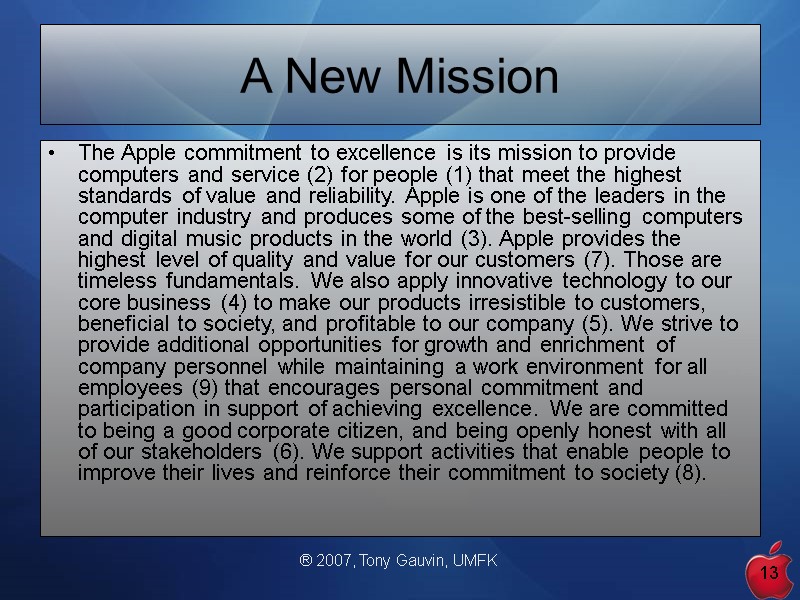 A New Mission

• The Apple commitment to excellence is its mission to provide computers and service (2) for people (1) that meet the highest standards of value and reliability. Apple is one of the leaders in the computer industry and produces some of the best-selling computers and digital music products in the world (3). Apple provides the highest level of quality and value for our customers (7). Those are timeless fundamentals. We also apply innovative technology to our core business (4) to make our products irresistible to customers, beneficial to society, and profitable to our company (5). We strive to provide additional opportunities for growth and enrichment of company personnel while maintaining a work environment for all employees (9) that encourages personal commitment and participation in support of achieving excellence. We are committed to being a good corporate citizen, and being openly honest with all of our stakeholders (6). We support activities that enable people to improve their lives and reinforce their commitment to society (8).

® 2007, Tony Gauvin, UMFK

13